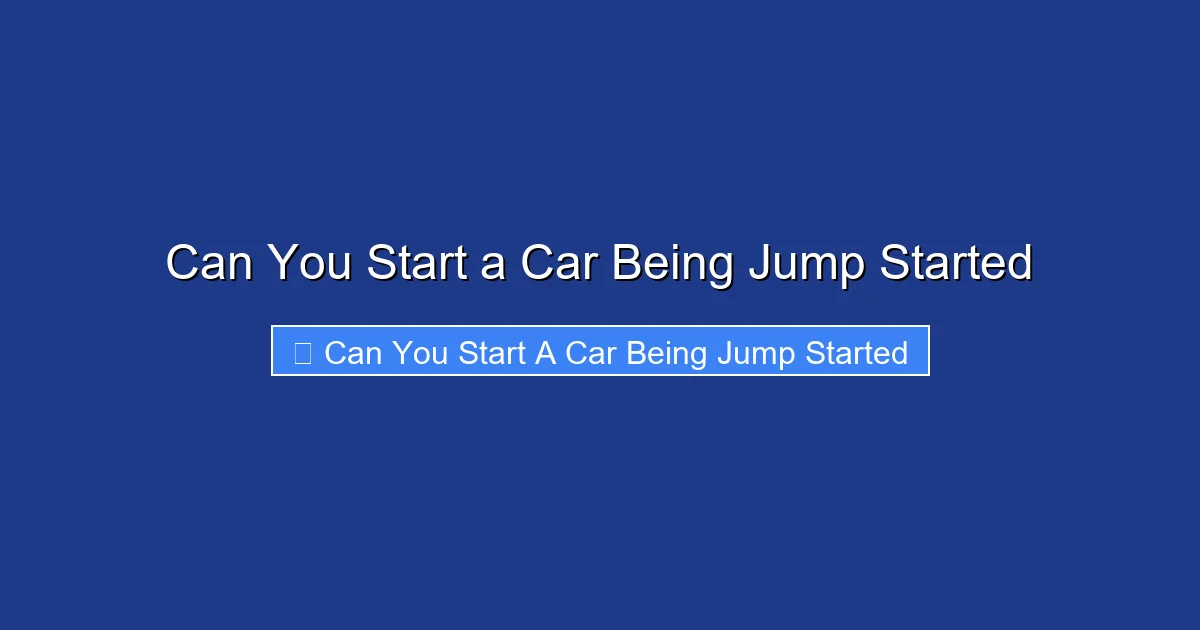 Can You Start a Car Being Jump Started

Can You Start A Car Being Jump Started